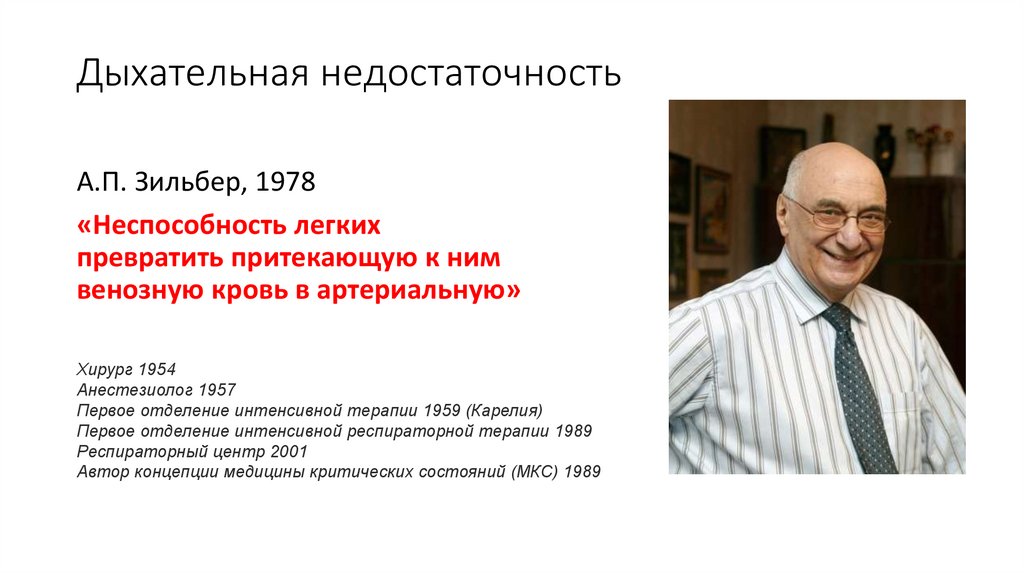 Дыхательная недостаточность

А.П. Зильбер, 1978

«Неспособность легких превратить притекающую к ним венозную кровь в артериальную»

Хирург 1954
Анестезиолог 1957
Первое отделение интенсивной терапии 1959 (Карелия)
Первое отделение интенсивной респираторной терапии 1989
Респираторный центр 2001
Автор концепции медицины критических состояний (МКС) 1989